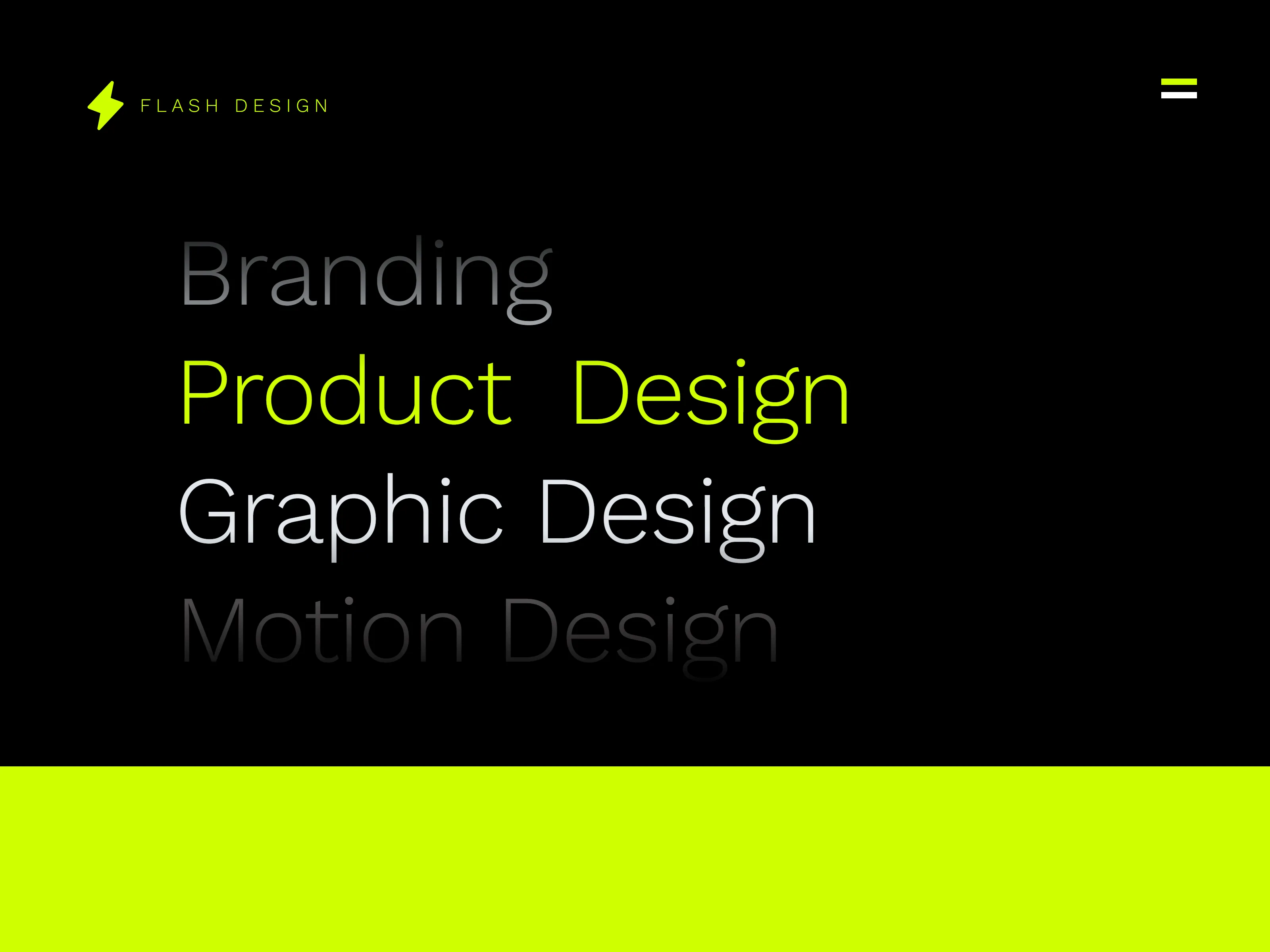 FLASH DESIGN

Branding
Product Design
Graphic Design
Motion Design